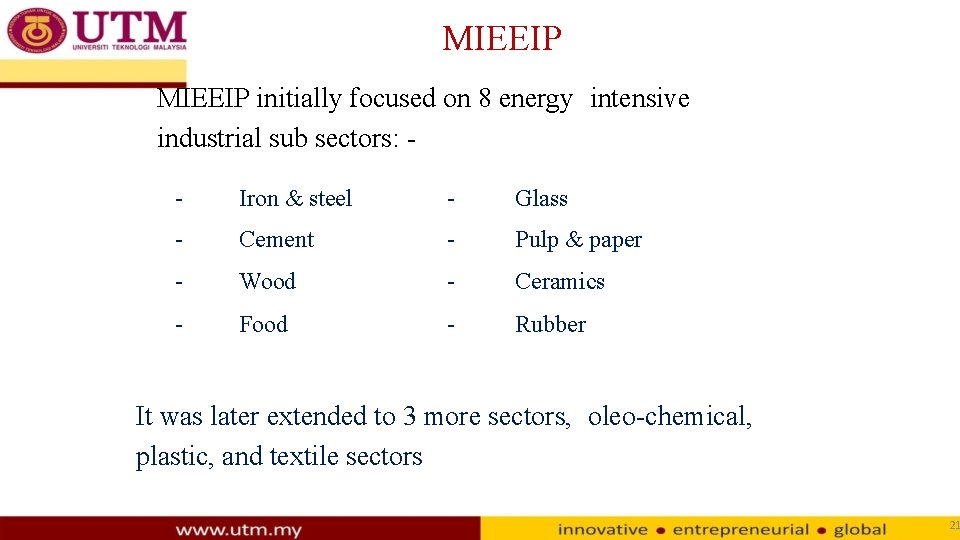 UTM
UNIVERSITI TEKNOLOGI MALAYSIA

MIEEIP

MIEEIP initially focused on 8 energy intensive industrial sub sectors: -

- Iron & steel
- Cement
- Wood
- Food

- Glass
- Pulp & paper
- Ceramics
- Rubber

It was later extended to 3 more sectors, oleo-chemical, plastic, and textile sectors

www.utm.my

innovative • entrepreneurial • global

21